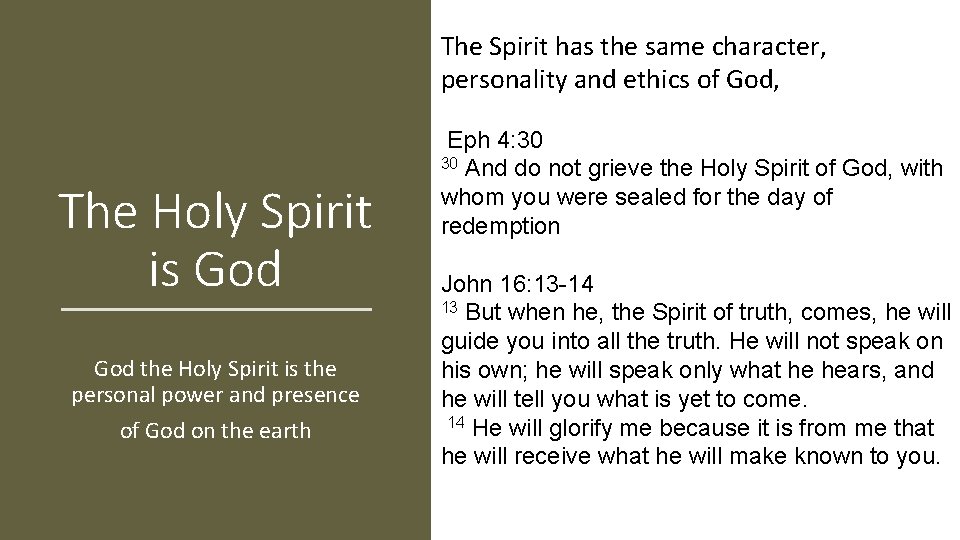 The Holy Spirit is God

God the Holy Spirit is the personal power and presence of God on the earth

The Spirit has the same character, personality and ethics of God,

Eph 4:30
$^{30}$ And do not grieve the Holy Spirit of God, with whom you were sealed for the day of redemption

John 16:13-14
$^{13}$ But when he, the Spirit of truth, comes, he will guide you into all the truth. He will not speak on his own; he will speak only what he hears, and he will tell you what is yet to come.
$^{14}$ He will glorify me because it is from me that he will receive what he will make known to you.